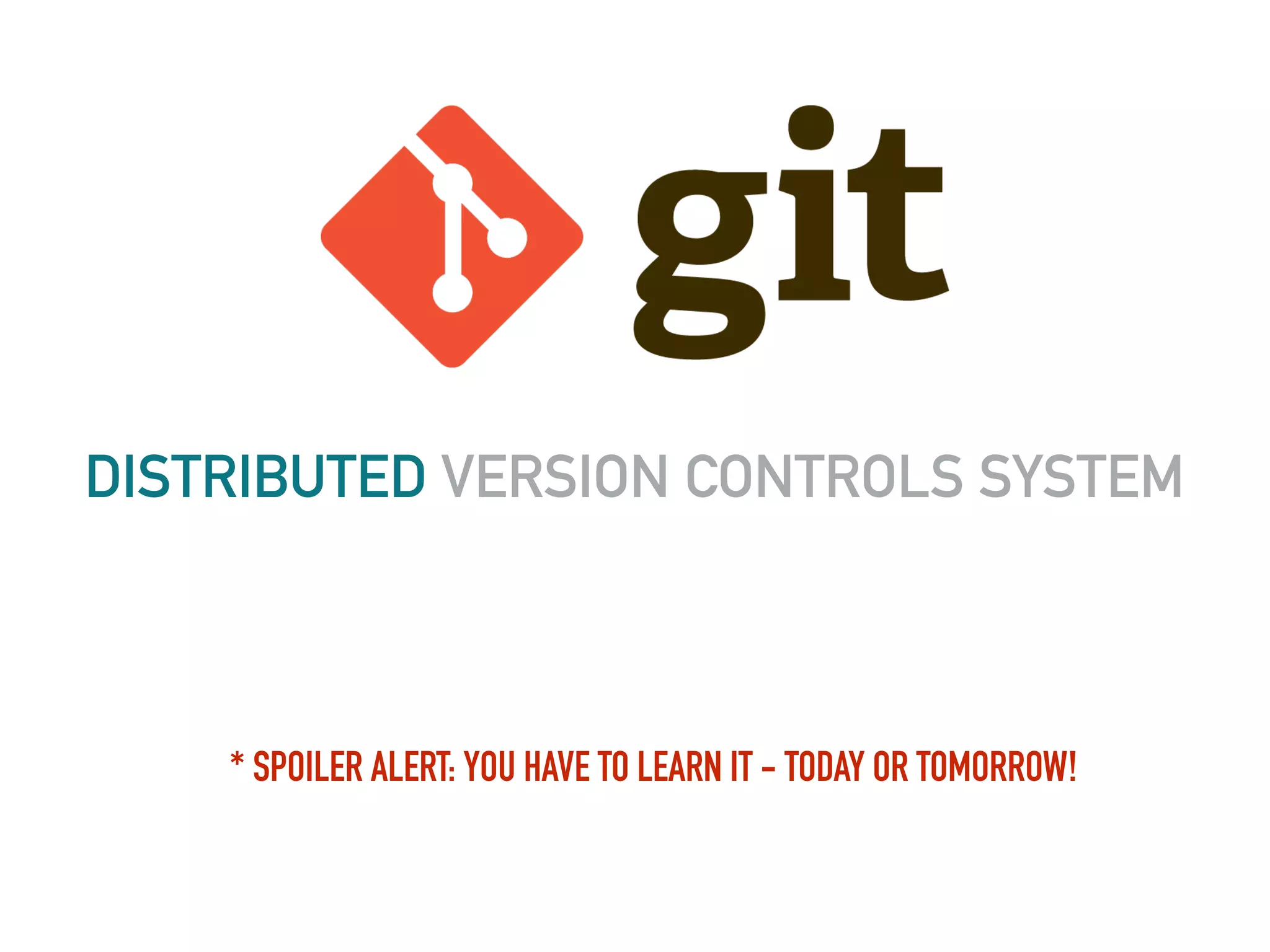 git

DISTRIBUTED VERSION CONTROLS SYSTEM

* SPOILER ALERT: YOU HAVE TO LEARN IT - TODAY OR TOMORROW!